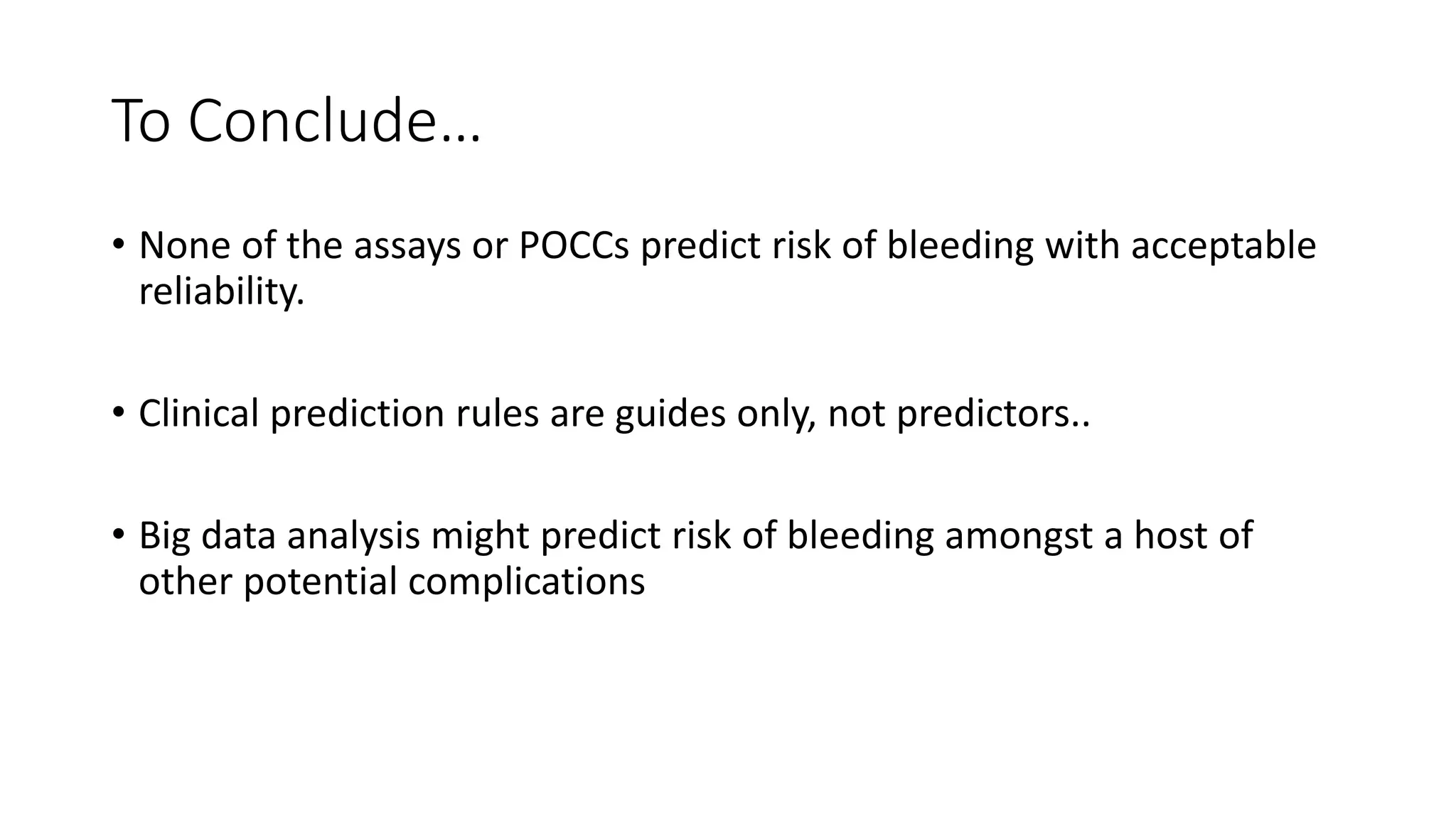 To Conclude…

• None of the assays or POCCs predict risk of bleeding with acceptable reliability.

• Clinical prediction rules are guides only, not predictors..

• Big data analysis might predict risk of bleeding amongst a host of other potential complications